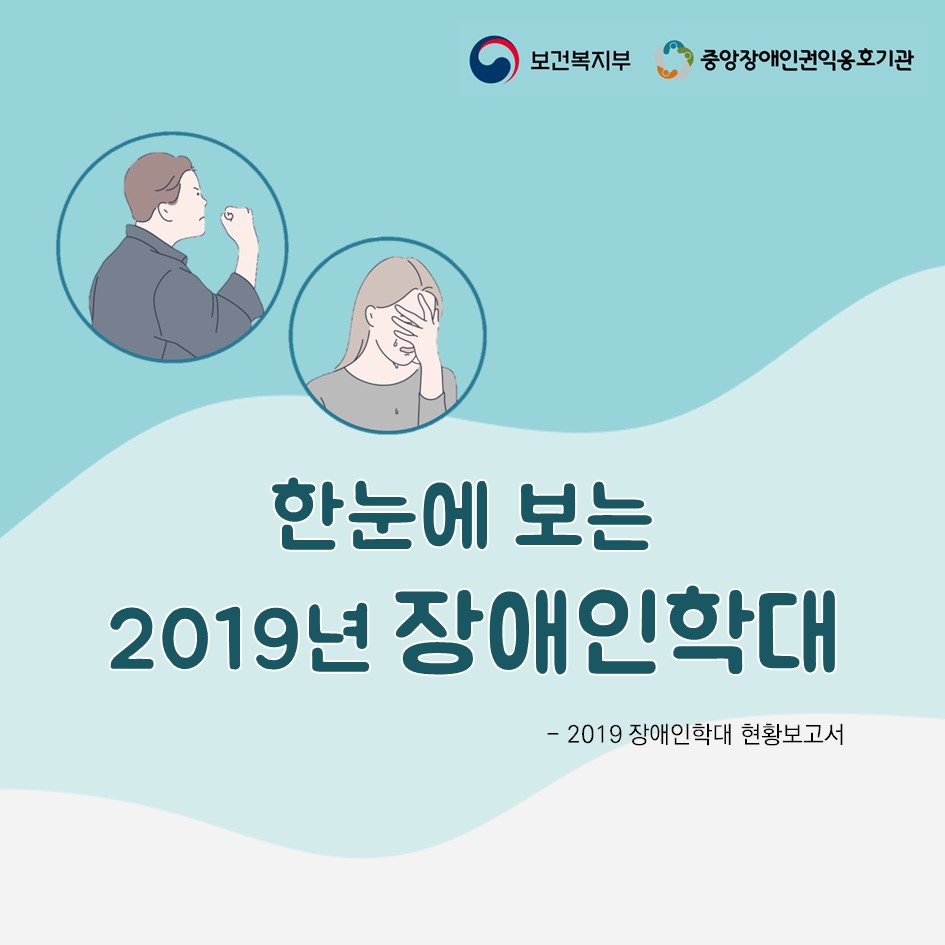 보건복지부 중앙장애인권익옹호기관

한눈에 보는
2019년 장애인학대

- 2019 장애인학대 현황보고서